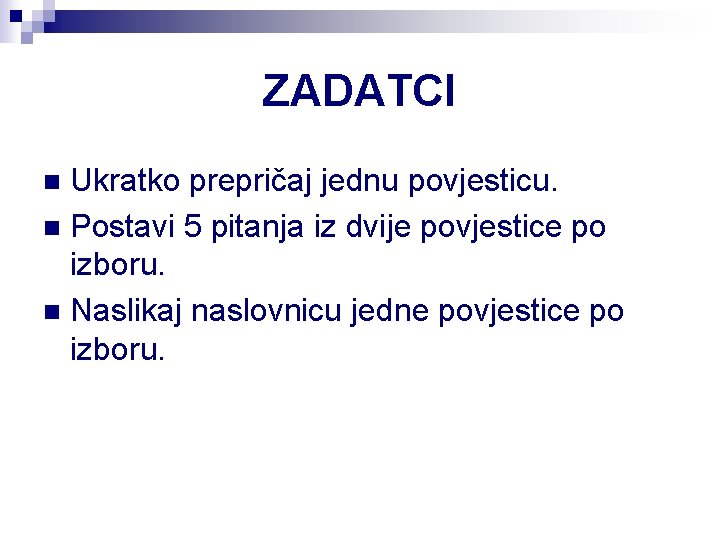 ZADATCI

Ukratko prepričaj jednu povjesticu.

Postavi 5 pitanja iz dvije povjestice po izboru.

Naslikaj naslovnicu jedne povjestice po izboru.